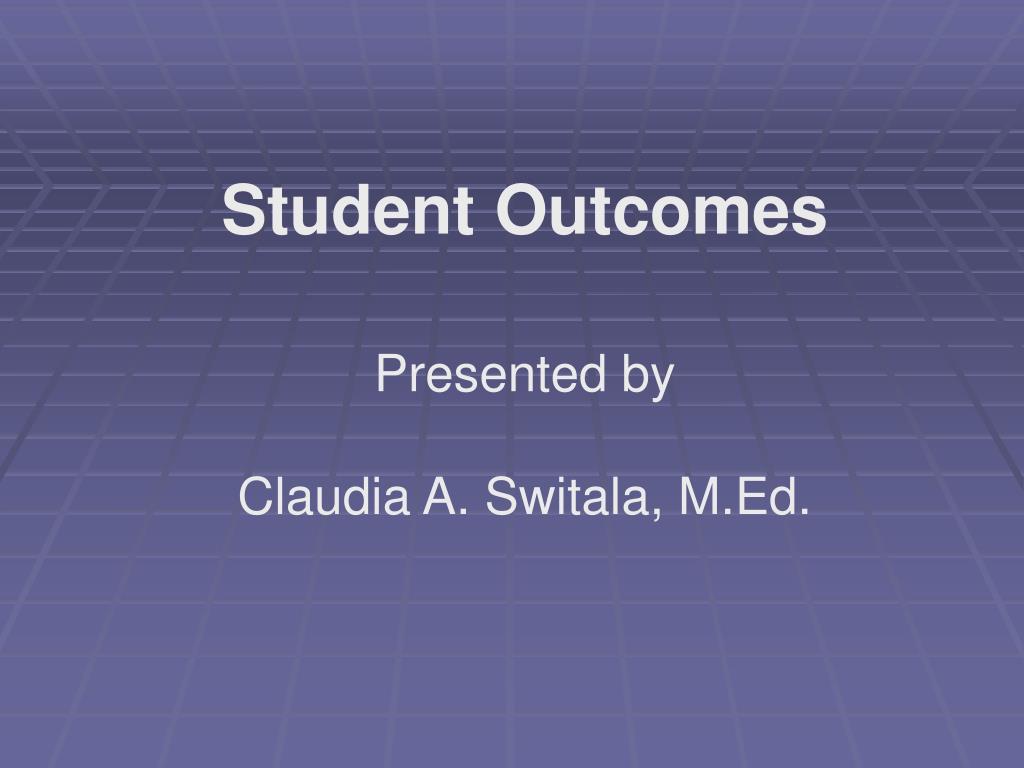 Student Outcomes

Presented by

Claudia A. Switala, M.Ed.